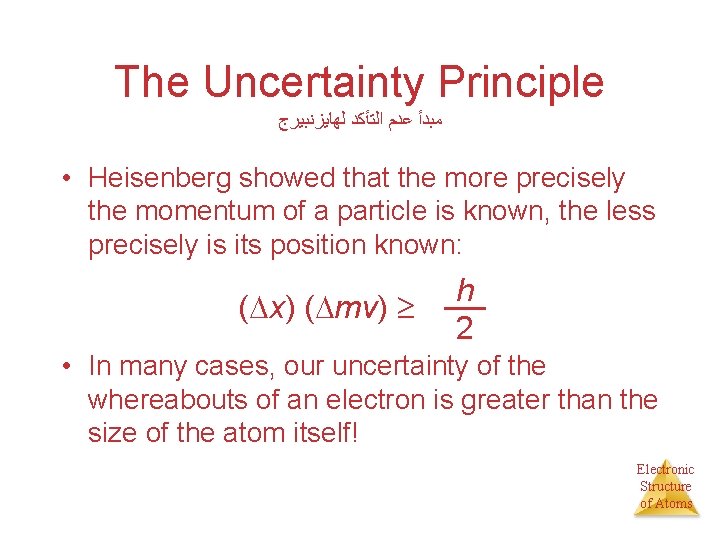 The Uncertainty Principle

مبدأ عدم التأكد لهايزنبيرج

• Heisenberg showed that the more precisely the momentum of a particle is known, the less precisely is its position known:

$(\Delta x)\ (\Delta mv) \geq \frac{h}{2}$

• In many cases, our uncertainty of the whereabouts of an electron is greater than the size of the atom itself!

Electronic Structure of Atoms